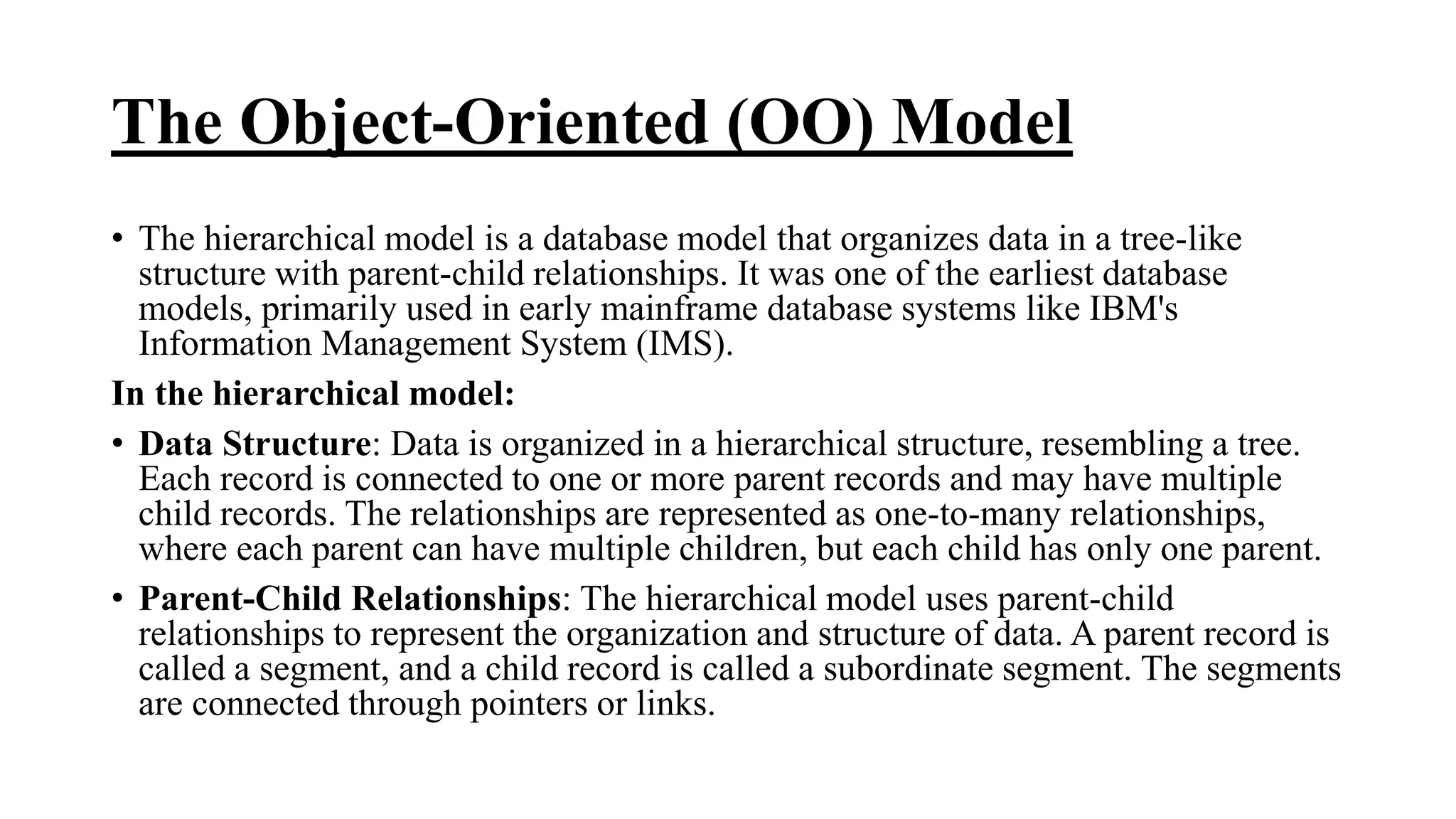 The Object-Oriented (OO) Model

• The hierarchical model is a database model that organizes data in a tree-like structure with parent-child relationships. It was one of the earliest database models, primarily used in early mainframe database systems like IBM's Information Management System (IMS).

In the hierarchical model:

• Data Structure: Data is organized in a hierarchical structure, resembling a tree. Each record is connected to one or more parent records and may have multiple child records. The relationships are represented as one-to-many relationships, where each parent can have multiple children, but each child has only one parent.

• Parent-Child Relationships: The hierarchical model uses parent-child relationships to represent the organization and structure of data. A parent record is called a segment, and a child record is called a subordinate segment. The segments are connected through pointers or links.